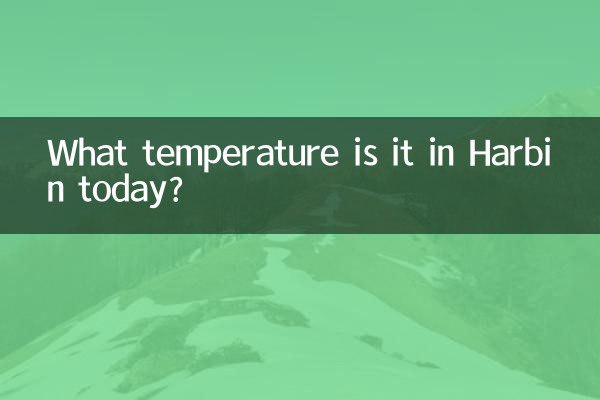 What temperature is it in Harbin today?